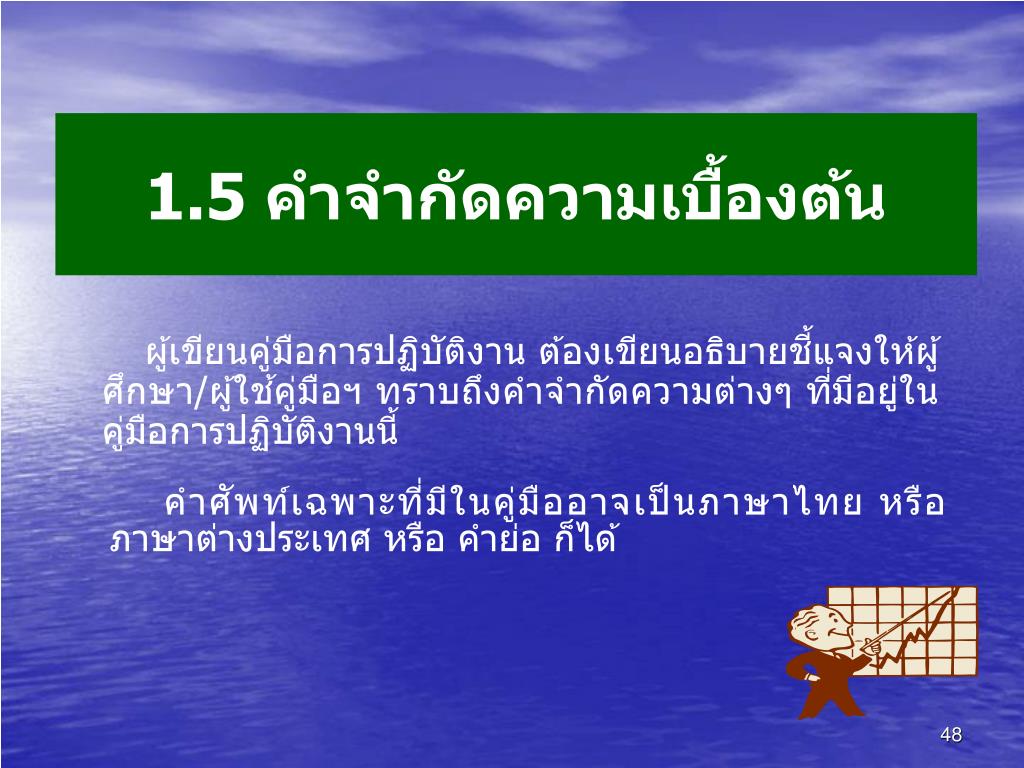 1.5 คำจำกัดความเบื้องต้น

ผู้เขียนคู่มือการปฏิบัติงาน ต้องเขียนอธิบายชี้แจงให้ผู้ศึกษา/ผู้ใช้คู่มือฯ ทราบถึงคำจำกัดความต่างๆ ที่มีอยู่ในคู่มือการปฏิบัติงานนี้

คำศัพท์เฉพาะที่มีในคู่มืออาจเป็นภาษาไทย หรือ ภาษาต่างประเทศ หรือ คำย่อ ก็ได้

48